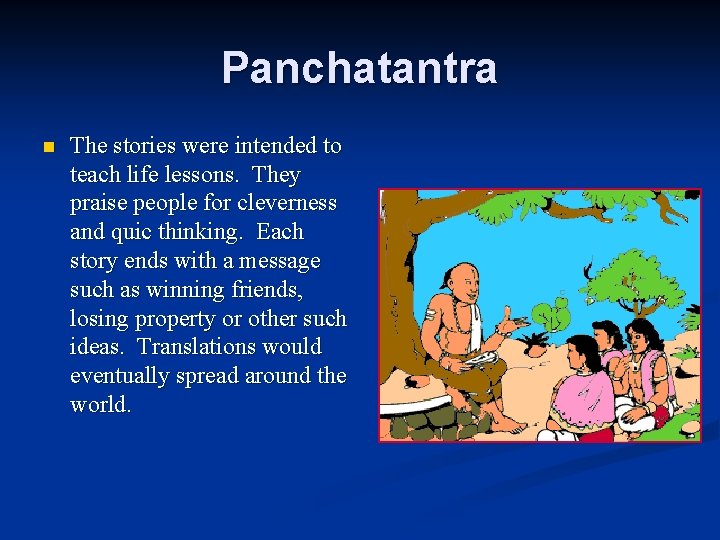 Panchatantra

The stories were intended to teach life lessons. They praise people for cleverness and quic thinking. Each story ends with a message such as winning friends, losing property or other such ideas. Translations would eventually spread around the world.